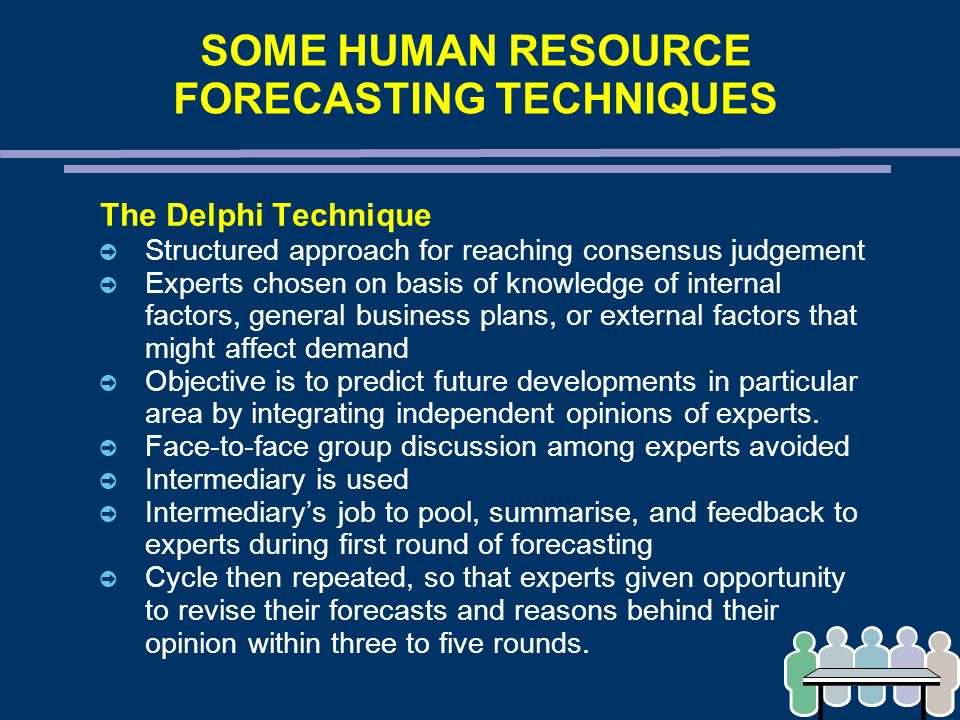 SOME HUMAN RESOURCE FORECASTING TECHNIQUES

The Delphi Technique

➲ Structured approach for reaching consensus judgement
➲ Experts chosen on basis of knowledge of internal factors, general business plans, or external factors that might affect demand
➲ Objective is to predict future developments in particular area by integrating independent opinions of experts.
➲ Face-to-face group discussion among experts avoided
➲ Intermediary is used
➲ Intermediary's job to pool, summarise, and feedback to experts during first round of forecasting
➲ Cycle then repeated, so that experts given opportunity to revise their forecasts and reasons behind their opinion within three to five rounds.